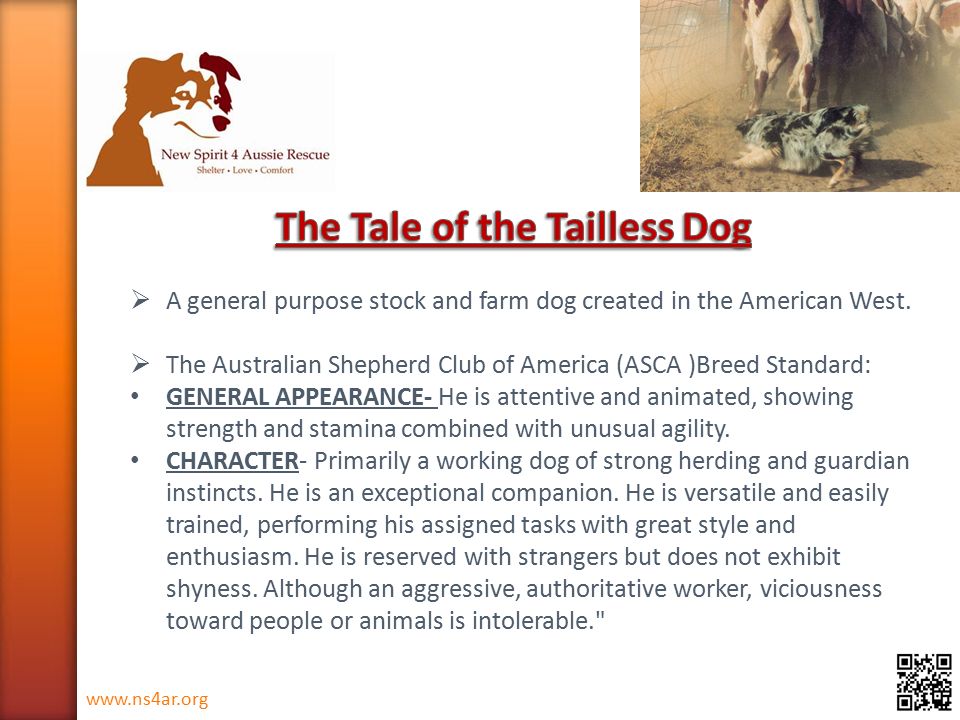 New Spirit 4 Aussie Rescue
Shelter • Love • Comfort

The Tale of the Tailless Dog

➢ A general purpose stock and farm dog created in the American West.

➢ The Australian Shepherd Club of America (ASCA )Breed Standard:
• GENERAL APPEARANCE- He is attentive and animated, showing strength and stamina combined with unusual agility.
• CHARACTER- Primarily a working dog of strong herding and guardian instincts. He is an exceptional companion. He is versatile and easily trained, performing his assigned tasks with great style and enthusiasm. He is reserved with strangers but does not exhibit shyness. Although an aggressive, authoritative worker, viciousness toward people or animals is intolerable."

www.ns4ar.org